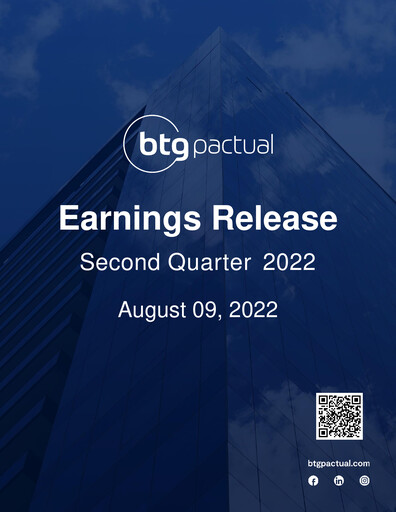 btg pactual

Earnings Release

Second Quarter 2022

August 09, 2022

btgpactual.com